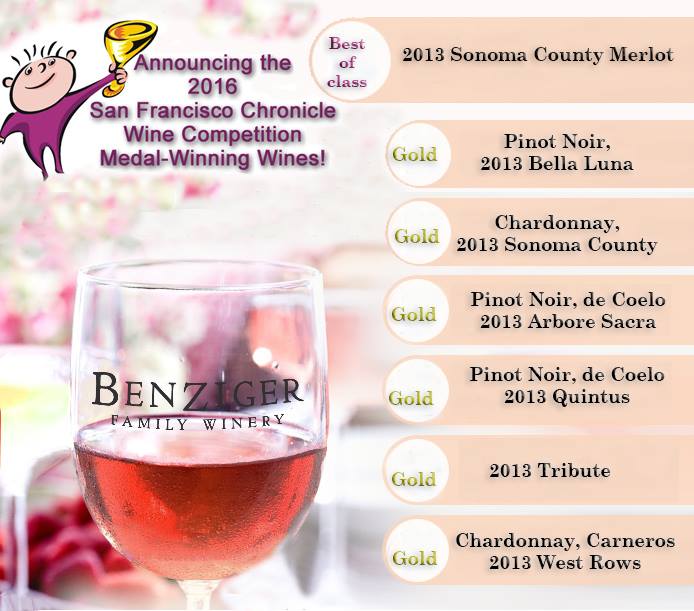 Announcing the 2016 San Francisco Chronicle Wine Competition Medal-Winning Wines!

Best of class
2013 Sonoma County Merlot

Gold
Pinot Noir, 2013 Bella Luna

Gold
Chardonnay, 2013 Sonoma County

Gold
Pinot Noir, de Coelo 2013 Arbore Sacra

Gold
Pinot Noir, de Coelo 2013 Quintus

Gold
2013 Tribute

Gold
Chardonnay, Carneros 2013 West Rows

BENZIGER
FAMILY WINERY